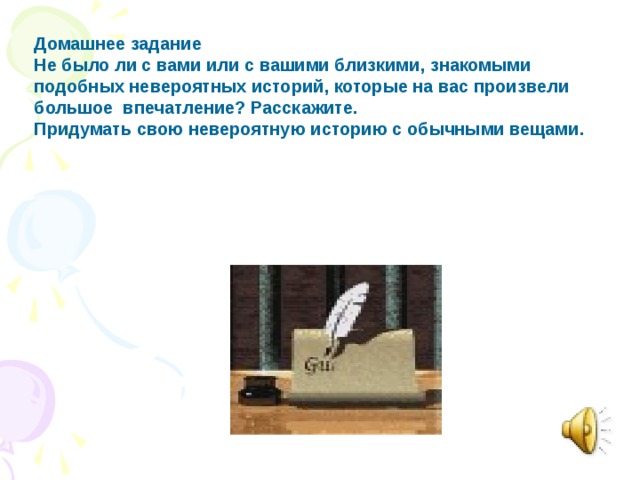 Домашнее задание
Не было ли с вами или с вашими близкими, знакомыми подобных невероятных историй, которые на вас произвели большое впечатление? Расскажите.
Придумать свою невероятную историю с обычными вещами.

Gu